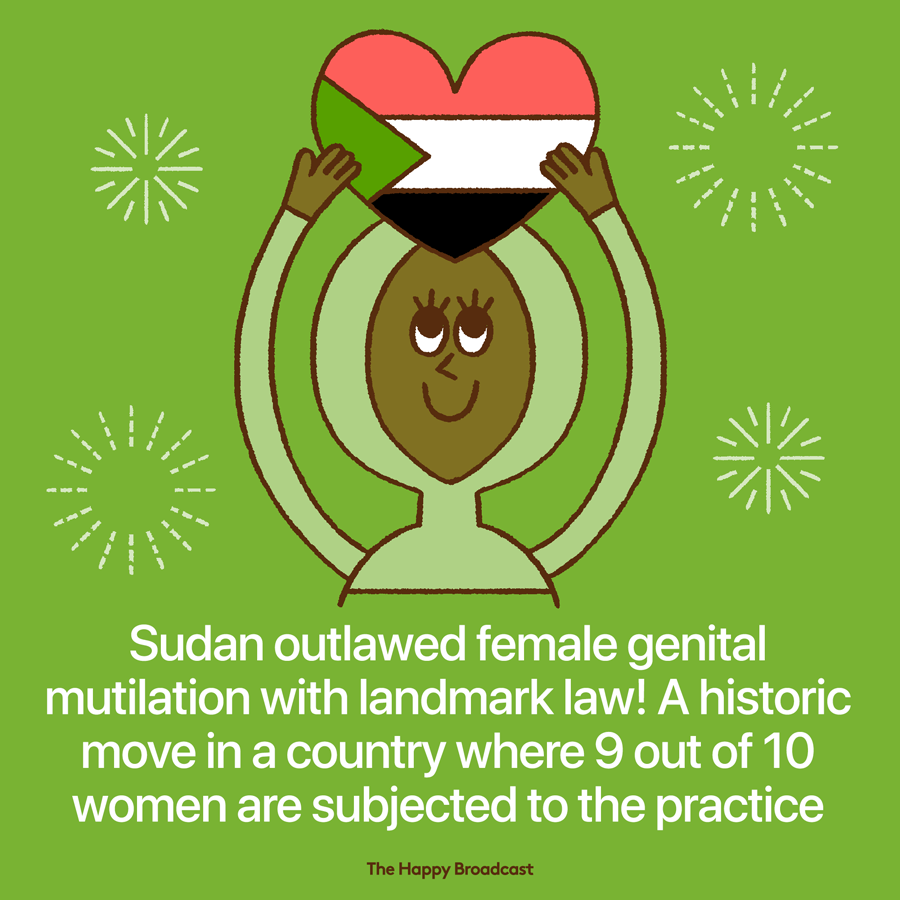 Sudan outlawed female genital mutilation with landmark law! A historic move in a country where 9 out of 10 women are subjected to the practice

The Happy Broadcast